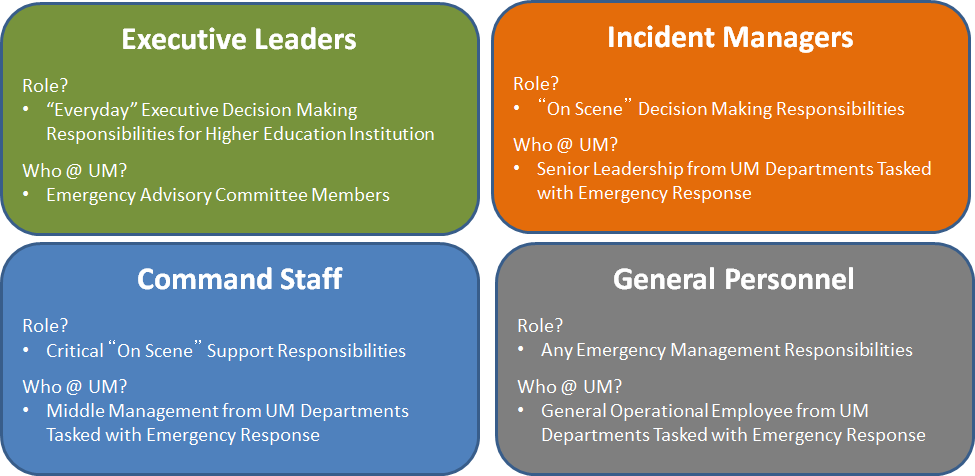 Executive Leaders

Role?
• "Everyday" Executive Decision Making Responsibilities for Higher Education Institution

Who @ UM?
• Emergency Advisory Committee Members

Incident Managers

Role?
• "On Scene" Decision Making Responsibilities

Who @ UM?
• Senior Leadership from UM Departments Tasked with Emergency Response

Command Staff

Role?
• Critical "On Scene" Support Responsibilities

Who @ UM?
• Middle Management from UM Departments Tasked with Emergency Response

General Personnel

Role?
• Any Emergency Management Responsibilities

Who @ UM?
• General Operational Employee from UM Departments Tasked with Emergency Response